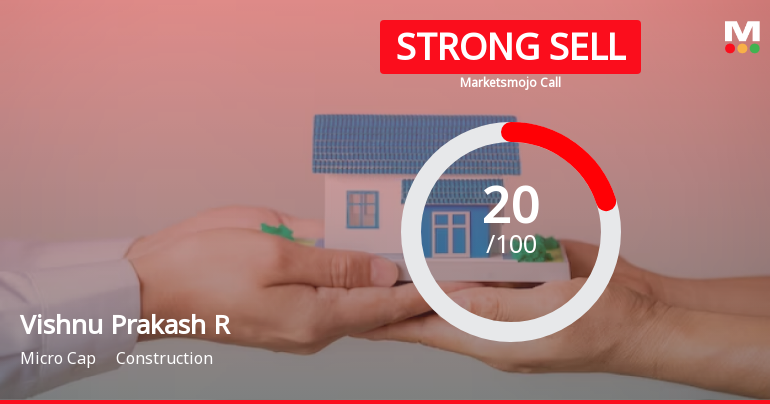 STRONG SELL
Marketsmojo Call

M

20
/100

Vishnu Prakash R

Micro Cap Construction